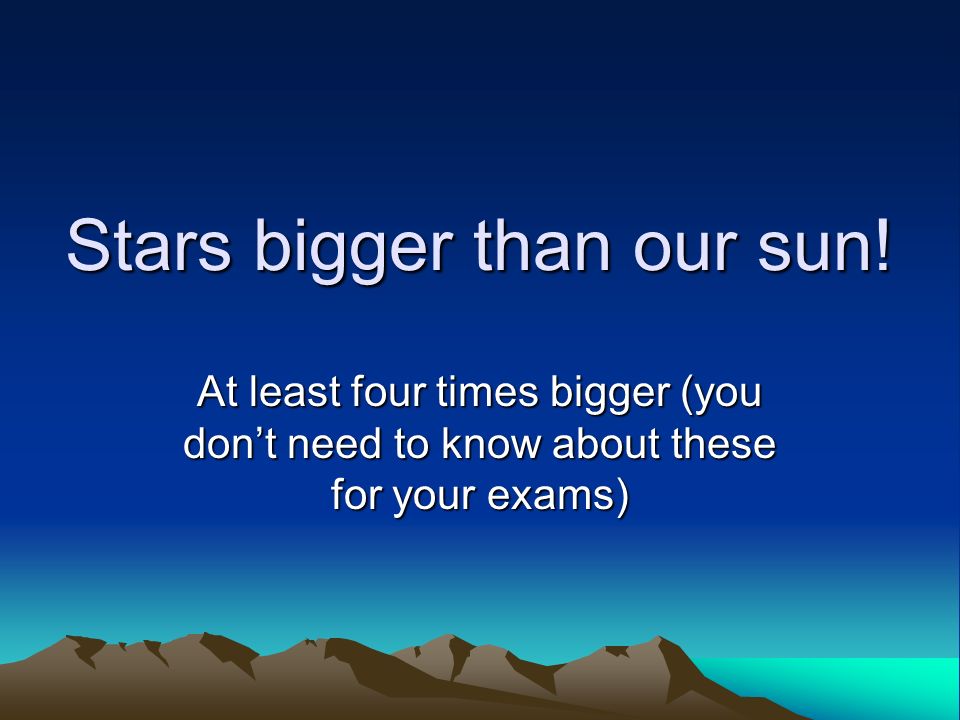 Stars bigger than our sun!

At least four times bigger (you don’t need to know about these for your exams)